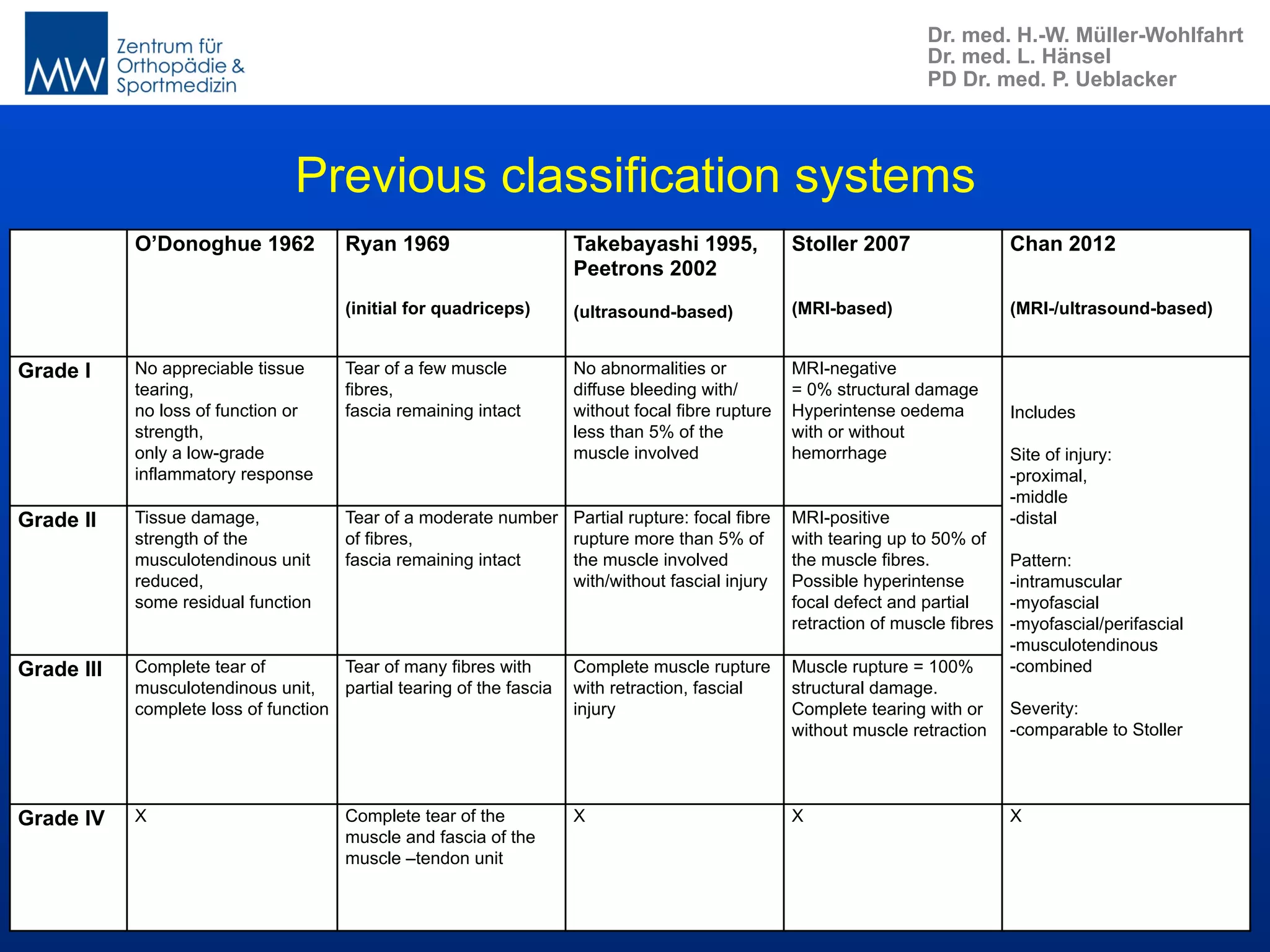 MW Zentrum für Orthopädie & Sportmedizin

Dr. med. H.-W. Müller-Wohlfahrt
Dr. med. L. Hänsel
PD Dr. med. P. Ueblacker

Previous classification systems

| | O'Donoghue 1962 | Ryan 1969 (initial for quadriceps) | Takebayashi 1995, Peetrons 2002 (ultrasound-based) | Stoller 2007 (MRI-based) | Chan 2012 (MRI-/ultrasound-based) |
|---|---|---|---|---|---|
| Grade I | No appreciable tissue tearing, no loss of function or strength, only a low-grade inflammatory response | Tear of a few muscle fibres, fascia remaining intact | No abnormalities or diffuse bleeding with/ without focal fibre rupture less than 5% of the muscle involved | MRI-negative = 0% structural damage Hyperintense oedema with or without hemorrhage | Includes Site of injury: -proximal, -middle -distal Pattern: -intramuscular -myofascial -myofascial/perifascial -musculotendinous -combined Severity: -comparable to Stoller |
| Grade II | Tissue damage, strength of the musculotendinous unit reduced, some residual function | Tear of a moderate number of fibres, fascia remaining intact | Partial rupture: focal fibre rupture more than 5% of the muscle involved with/without fascial injury | MRI-positive with tearing up to 50% of the muscle fibres. Possible hyperintense focal defect and partial retraction of muscle fibres | |
| Grade III | Complete tear of musculotendinous unit, complete loss of function | Tear of many fibres with partial tearing of the fascia | Complete muscle rupture with retraction, fascial injury | Muscle rupture = 100% structural damage. Complete tearing with or without muscle retraction | |
| Grade IV | X | Complete tear of the muscle and fascia of the muscle –tendon unit | X | X | X |